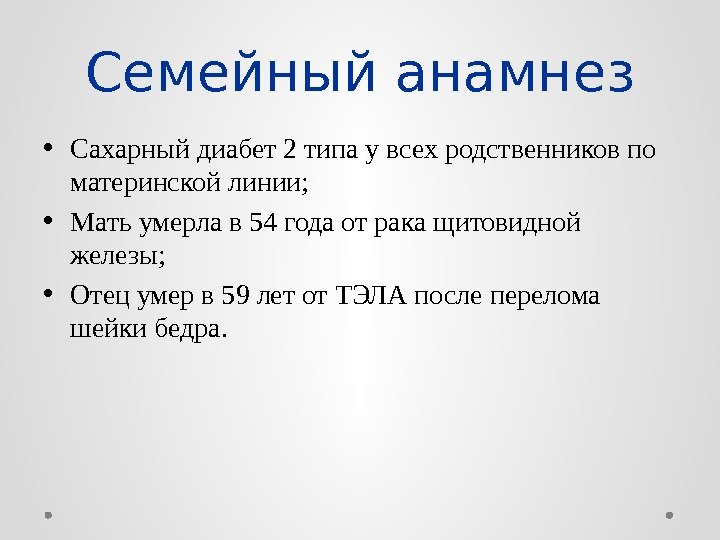 Семейный анамнез

• Сахарный диабет 2 типа у всех родственников по материнской линии;

• Мать умерла в 54 года от рака щитовидной железы;

• Отец умер в 59 лет от ТЭЛА после перелома шейки бедра.